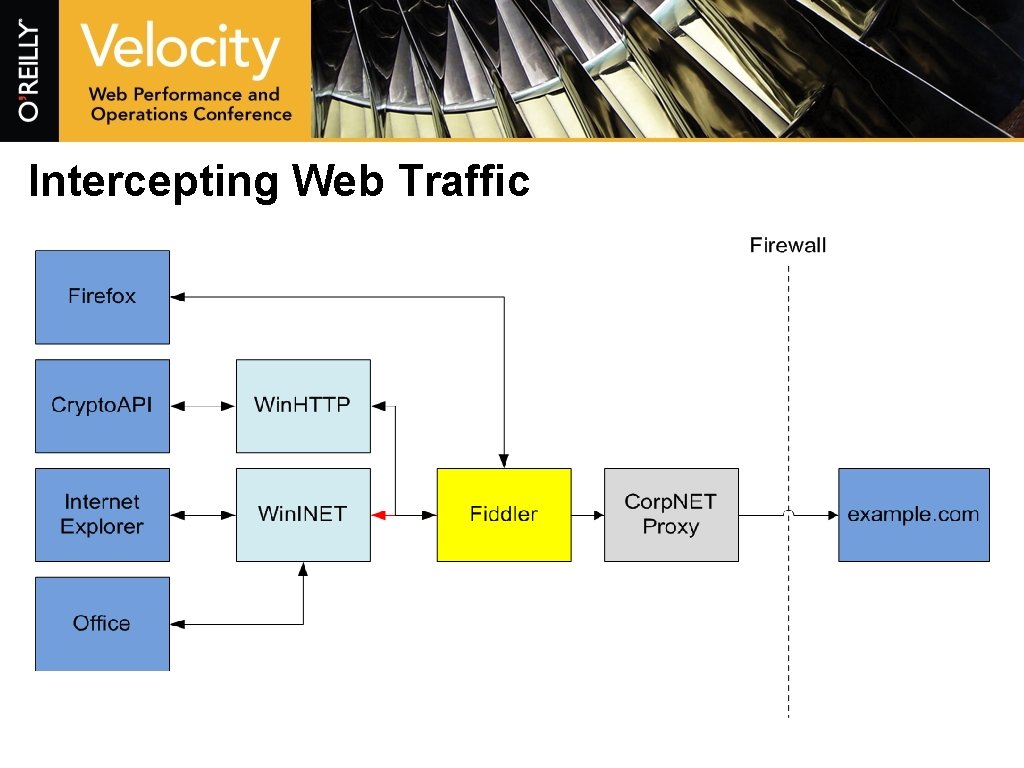 O'REILLY

Velocity

Web Performance and Operations Conference

Intercepting Web Traffic

Firewall

Firefox

CryptoAPI

WinHTTP

Internet Explorer

WinINET

Fiddler

CorpNET Proxy

example.com

Office